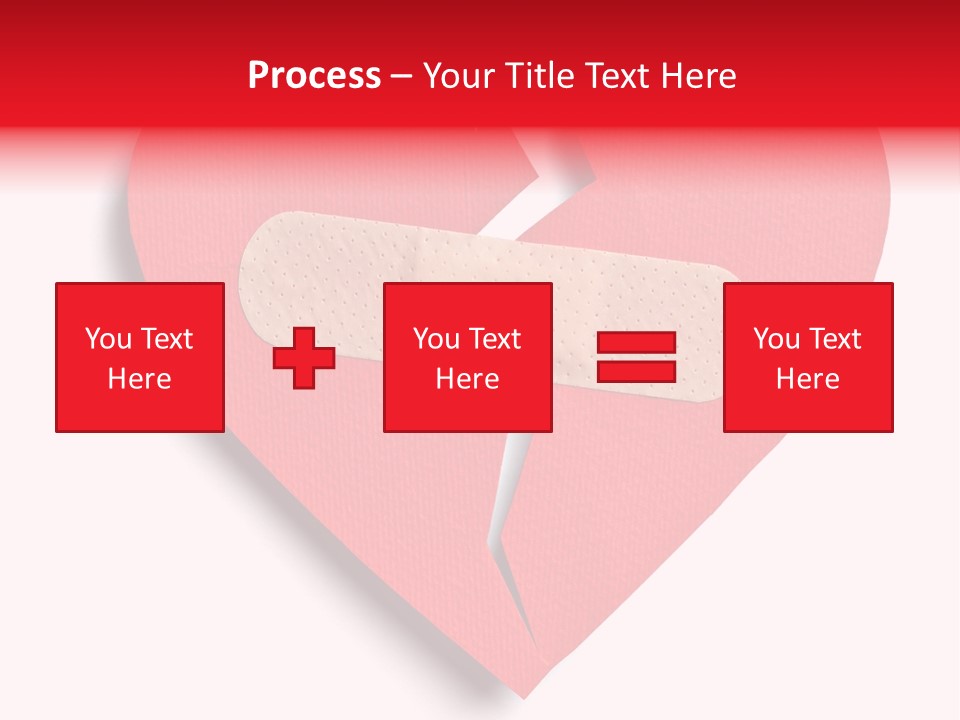 Process – Your Title Text Here

You Text Here

You Text Here

You Text Here